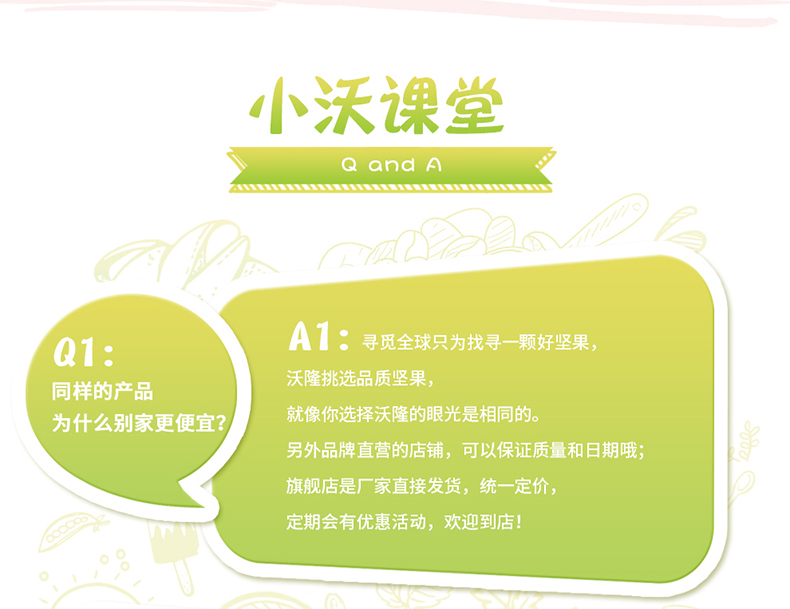 小沃课堂

Q and A

Q1:
同样的产品
为什么别家更便宜?

A1: 寻觅全球只为找寻一颗好坚果,
沃隆挑选品质坚果,
就像你选择沃隆的眼光是相同的。
另外品牌直营的店铺,可以保证质量和日期哦;
旗舰店是厂家直接发货,统一定价,
定期会有优惠活动,欢迎到店!